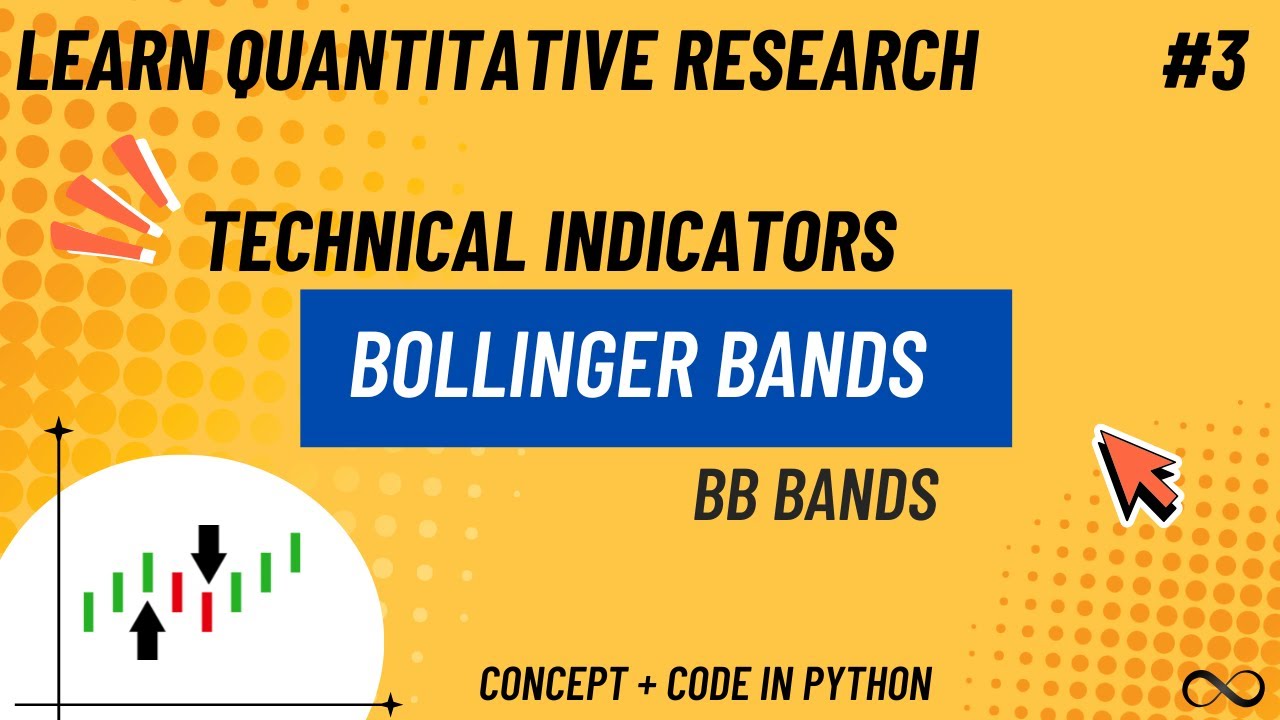 LEARN QUANTITATIVE RESEARCH

#3

TECHNICAL INDICATORS

BOLLINGER BANDS

BB BANDS

CONCEPT + CODE IN PYTHON